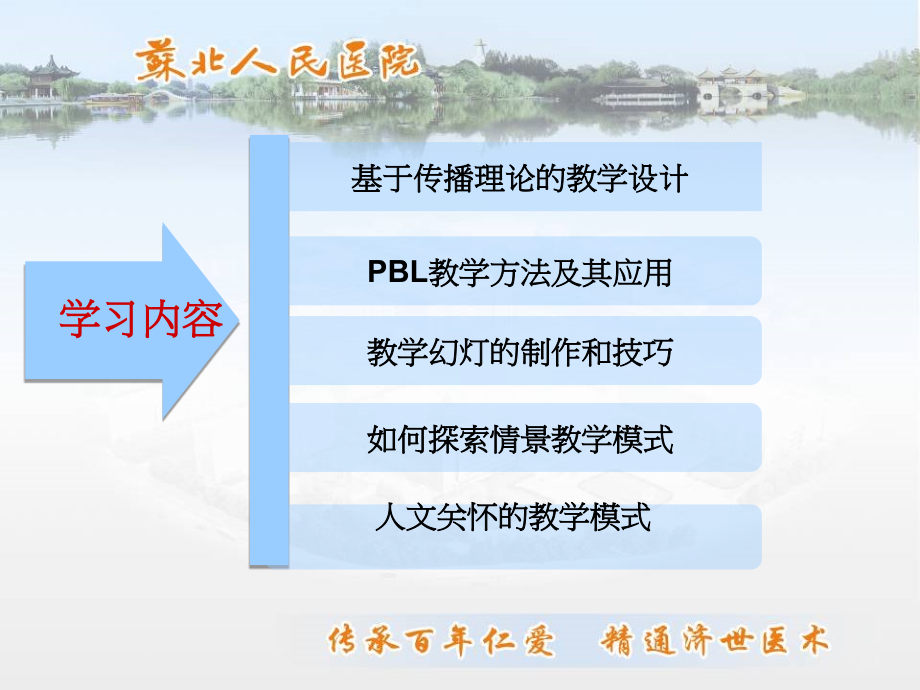 蘇北人民医院

学习内容

基于传播理论的教学设计

PBL教学方法及其应用

教学幻灯的制作和技巧

如何探索情景教学模式

人文关怀的教学模式

传承百年仁爱　精通济世医术